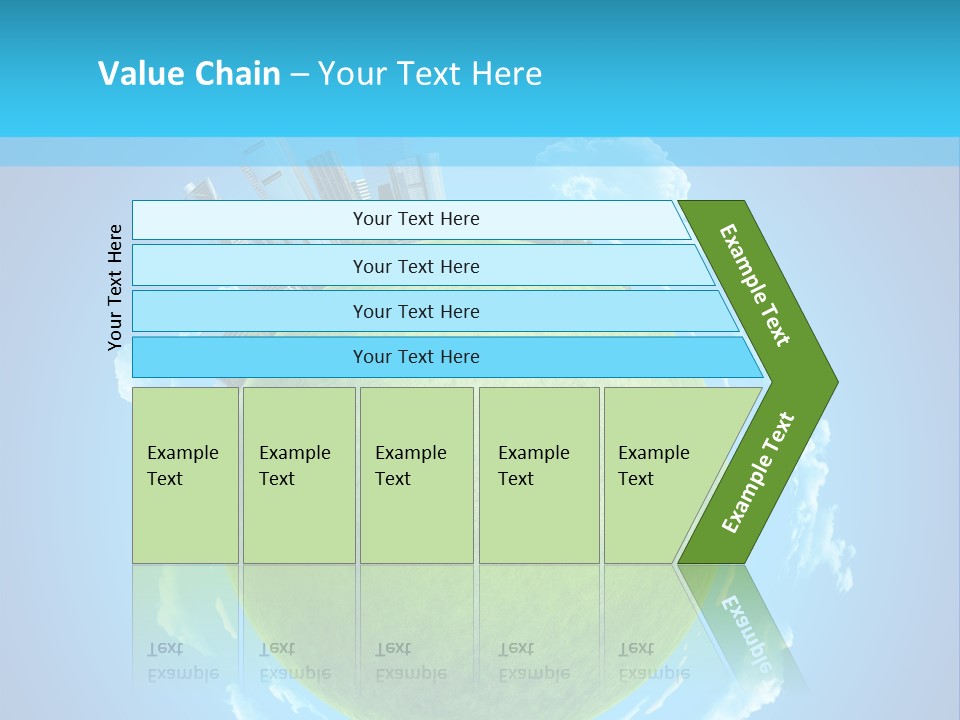 Value Chain – Your Text Here

Your Text Here

Your Text Here

Your Text Here

Your Text Here

Your Text Here

Example Text

Example Text

Example Text

Example Text

Example Text

Example Text

Example Text